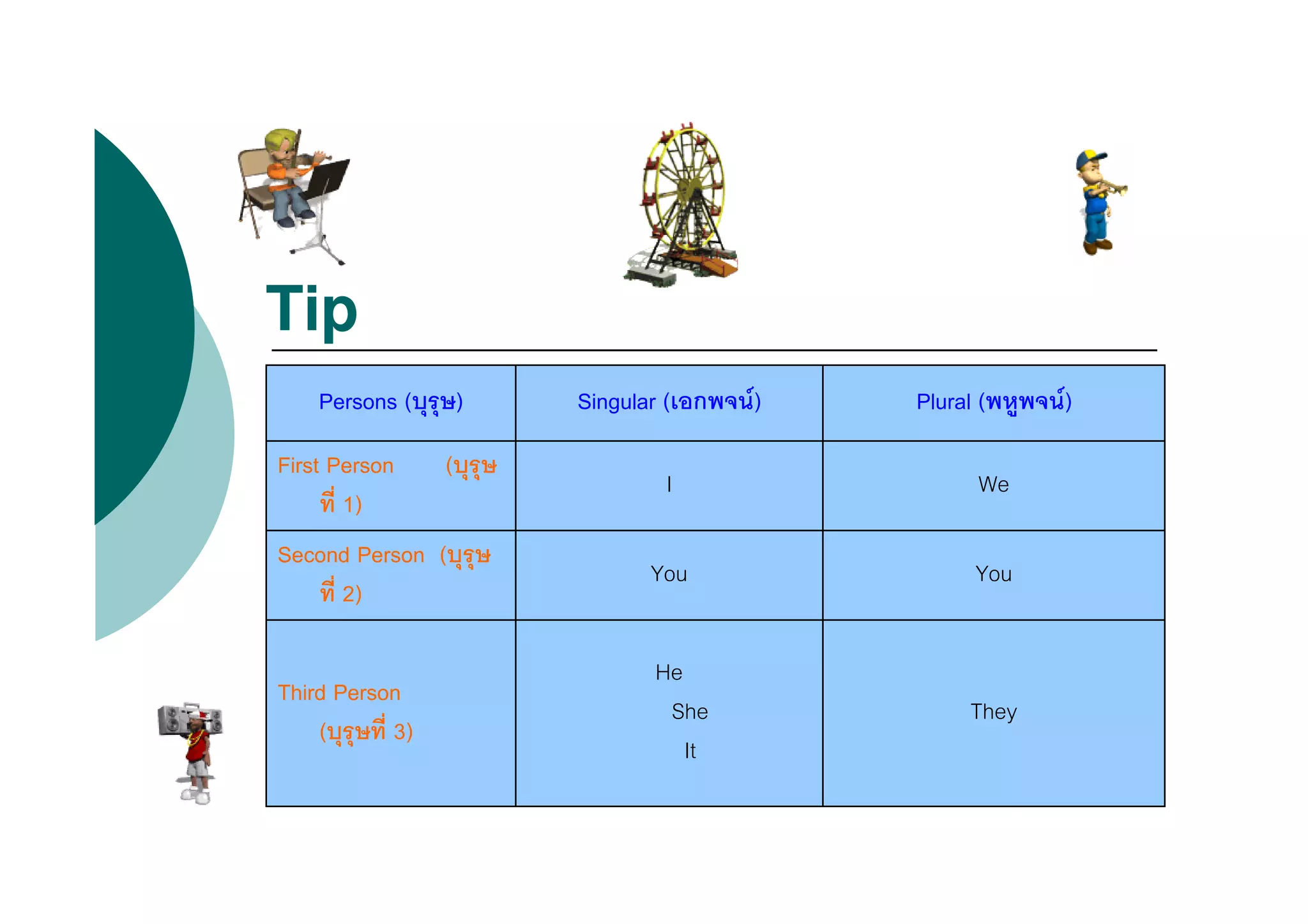 Tip

| Persons (บุรุษ) | Singular (เอกพจน์) | Plural (พหูพจน์) |
|---|---|---|
| First Person (บุรุษที่ 1) | I | We |
| Second Person (บุรุษที่ 2) | You | You |
| Third Person (บุรุษที่ 3) | He She It | They |